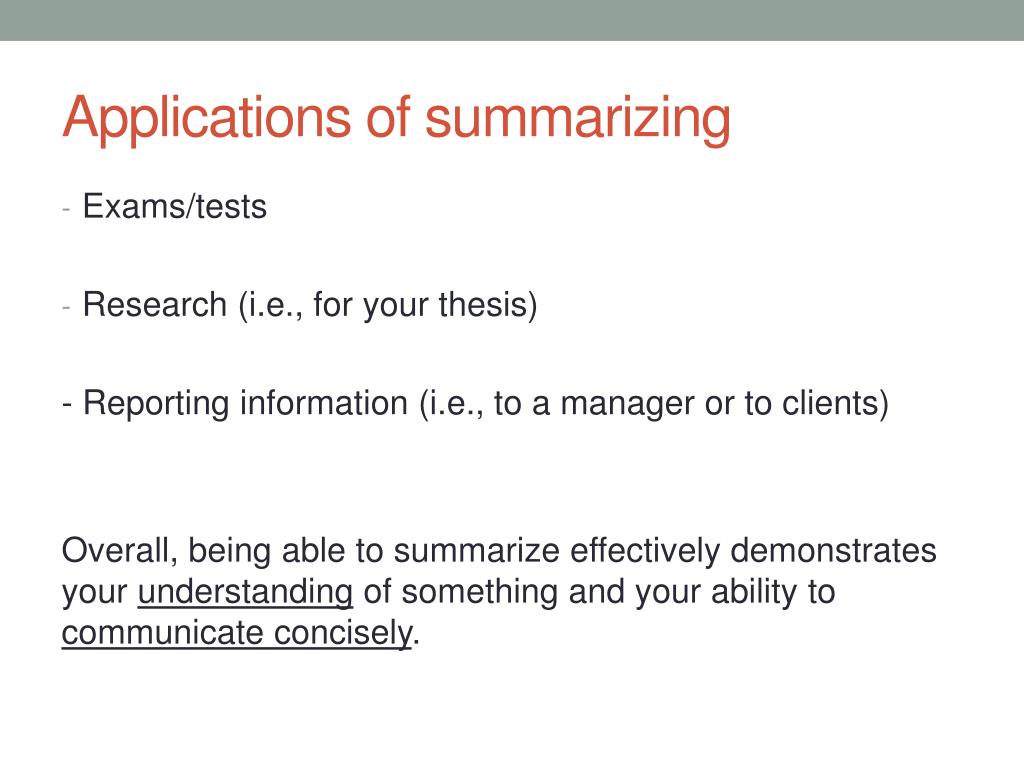 Applications of summarizing

- Exams/tests

- Research (i.e., for your thesis)

- Reporting information (i.e., to a manager or to clients)

Overall, being able to summarize effectively demonstrates your understanding of something and your ability to communicate concisely.